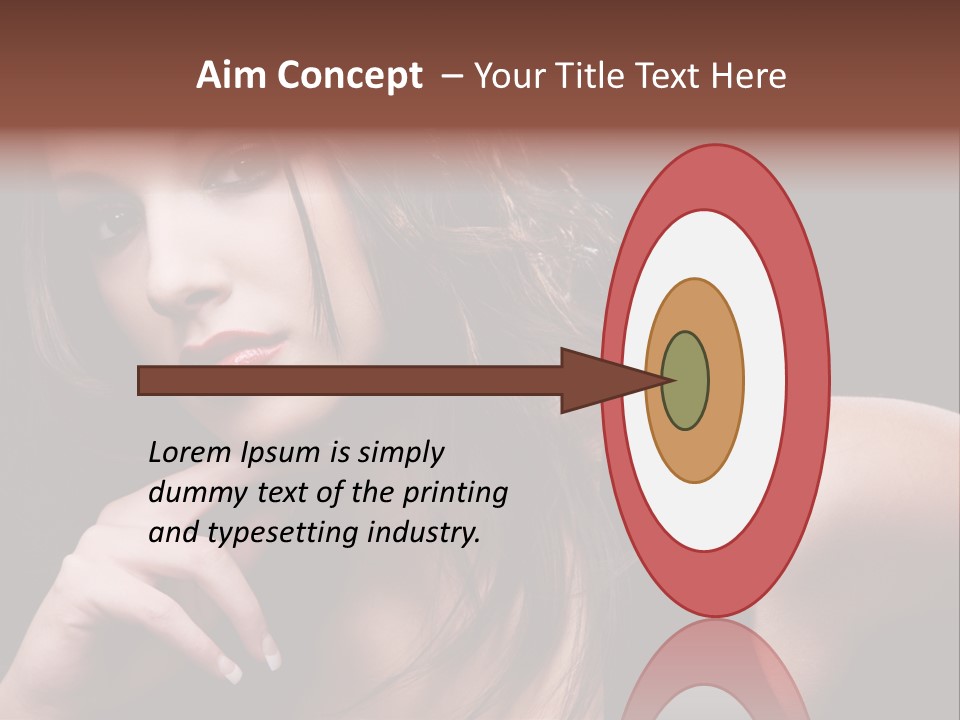 Aim Concept – Your Title Text Here

Lorem Ipsum is simply dummy text of the printing and typesetting industry.